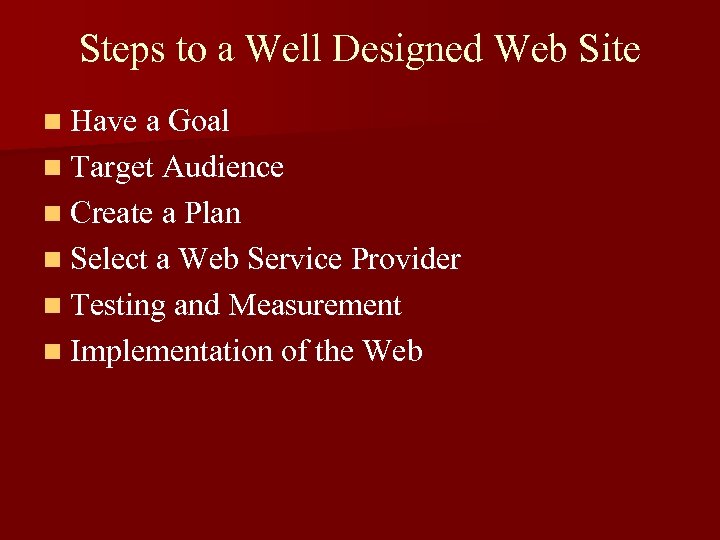 Steps to a Well Designed Web Site

- Have a Goal
- Target Audience
- Create a Plan
- Select a Web Service Provider
- Testing and Measurement
- Implementation of the Web